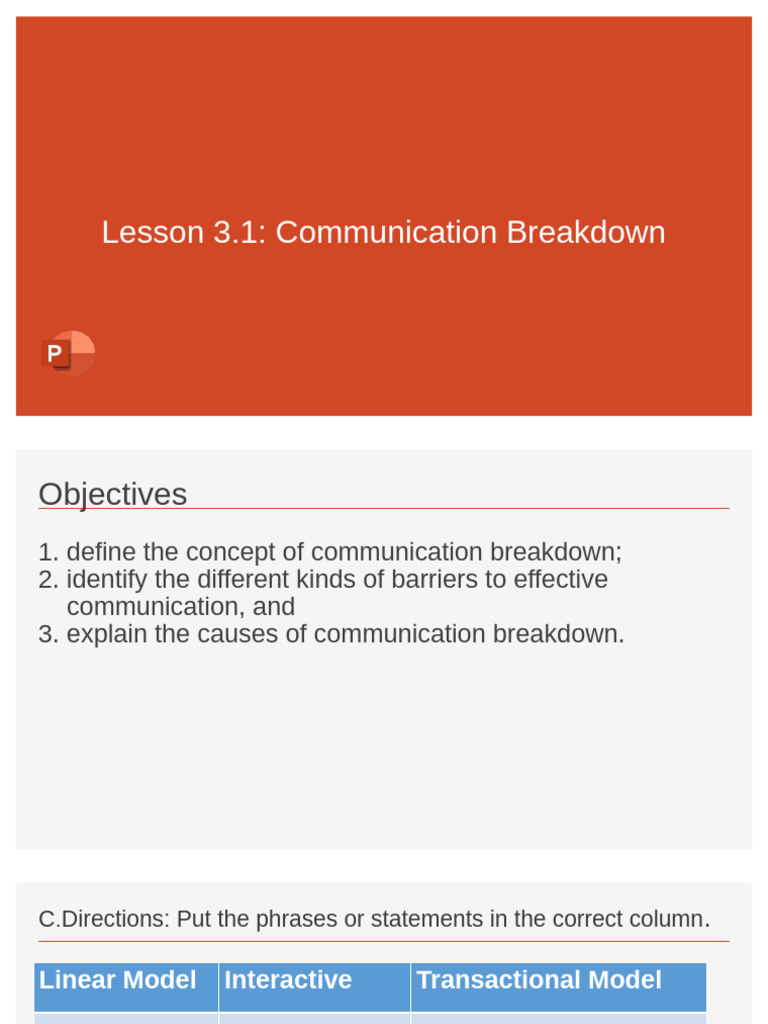 Lesson 3.1: Communication Breakdown

P

Objectives

1. define the concept of communication breakdown;
2. identify the different kinds of barriers to effective communication, and
3. explain the causes of communication breakdown.

C.Directions: Put the phrases or statements in the correct column.

| Linear Model | Interactive | Transactional Model |
|---|---|---|